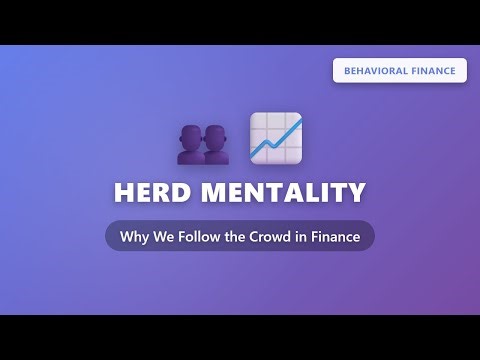 BEHAVIORAL FINANCE

HERD MENTALITY

Why We Follow the Crowd in Finance